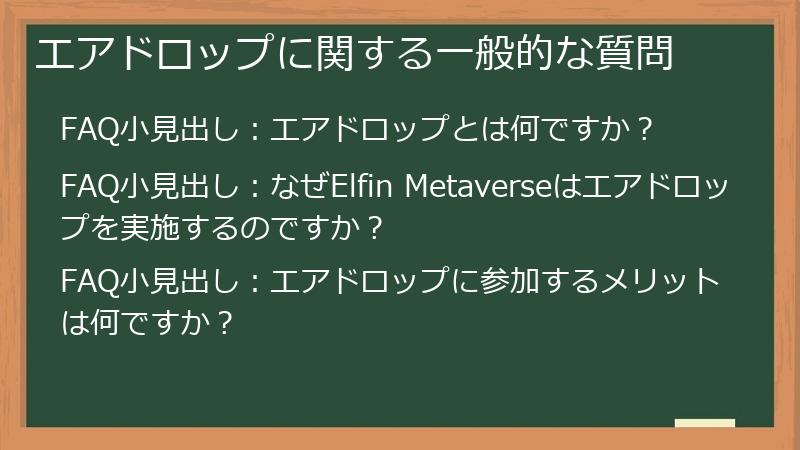 エアドロップに関する一般的な質問

FAQ小見出し：エアドロップとは何ですか？

FAQ小見出し：なぜElfin Metaverseはエアドロップを実施するのですか？

FAQ小見出し：エアドロップに参加するメリットは何ですか？